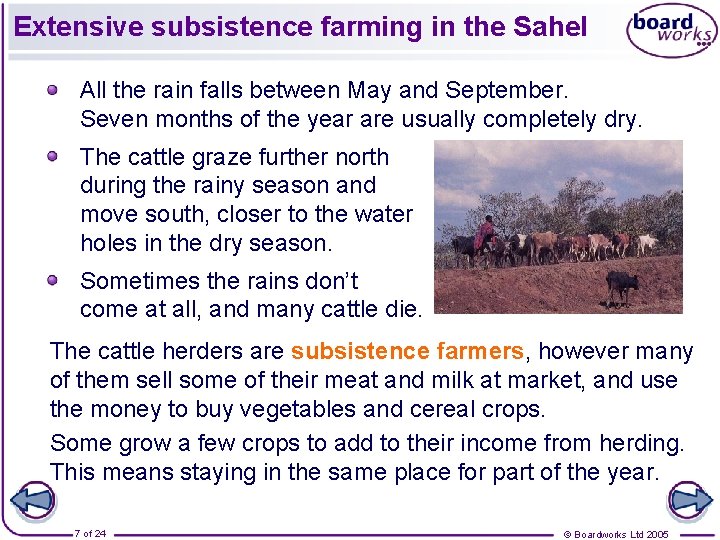 Extensive subsistence farming in the Sahel

board works

All the rain falls between May and September. Seven months of the year are usually completely dry.

The cattle graze further north during the rainy season and move south, closer to the water holes in the dry season.

Sometimes the rains don't come at all, and many cattle die.

The cattle herders are subsistence farmers, however many of them sell some of their meat and milk at market, and use the money to buy vegetables and cereal crops.

Some grow a few crops to add to their income from herding. This means staying in the same place for part of the year.

7 of 24

© Boardworks Ltd 2005